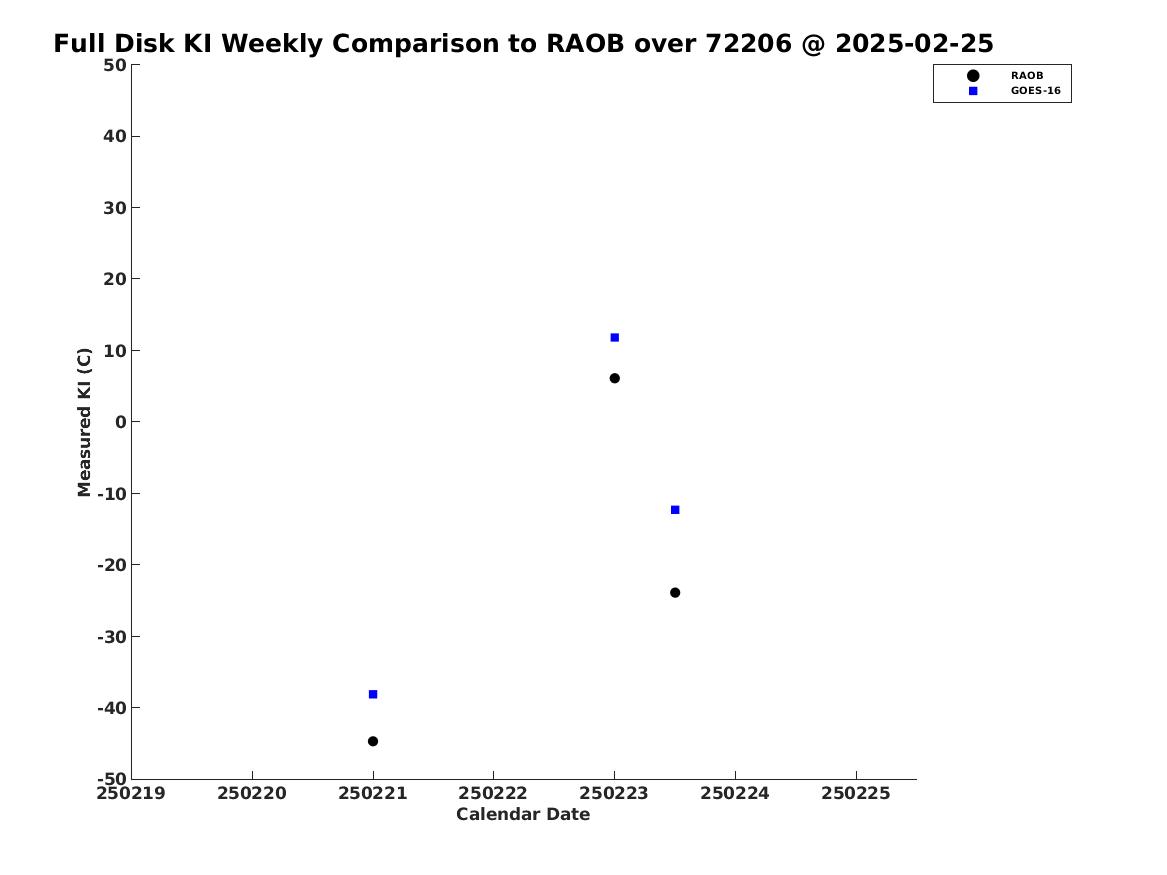 Full Disk KI Weekly Comparison to RAOB over 72206 @ 2025-02-25

RAOB
GOES-16

Measured KI (C)

50
40
30
20
10
0
-10
-20
-30
-40
-50

250219 250220 250221 250222 250223 250224 250225

Calendar Date